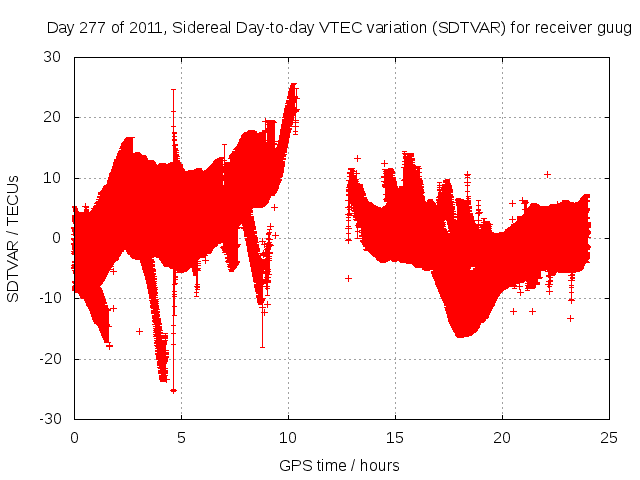 Day 277 of 2011, Sidereal Day-to-day VTEC variation (SDTVAR) for receiver guug

SDTVAR / TECUs

30
20
10
0
-10
-20
-30

0
5
10
15
20
25

GPS time / hours